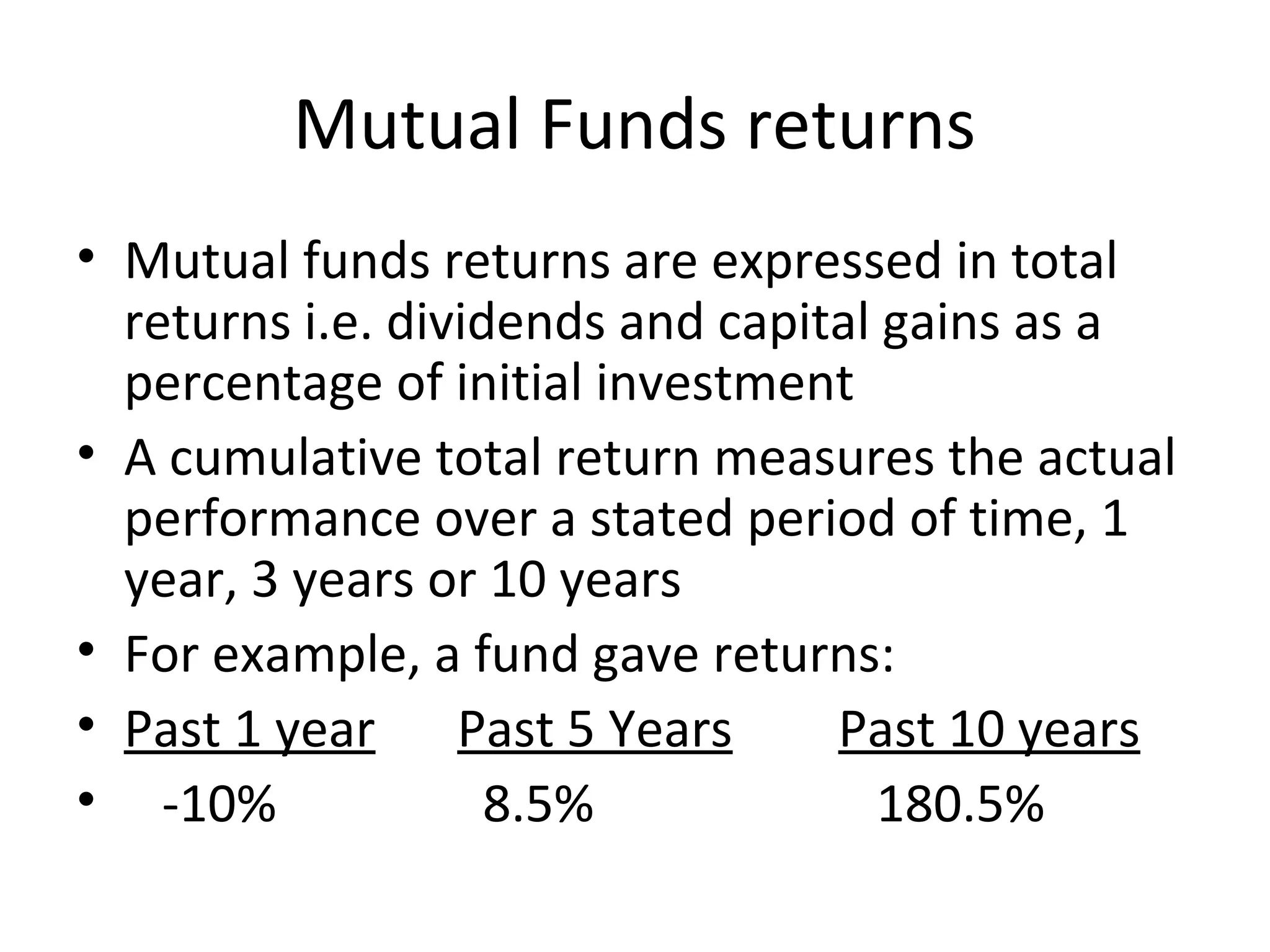 Mutual Funds returns

• Mutual funds returns are expressed in total returns i.e. dividends and capital gains as a percentage of initial investment
• A cumulative total return measures the actual performance over a stated period of time, 1 year, 3 years or 10 years
• For example, a fund gave returns:
• Past 1 year Past 5 Years Past 10 years
• -10% 8.5% 180.5%